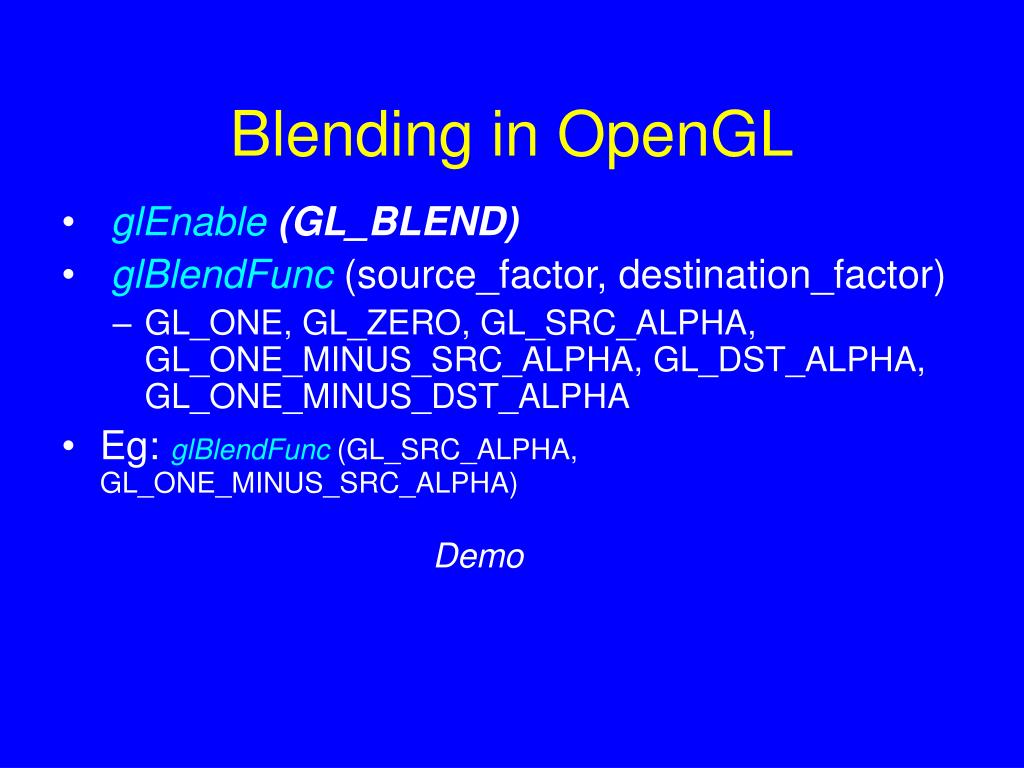 Blending in OpenGL

• glEnable (GL_BLEND)
• glBlendFunc (source_factor, destination_factor)
– GL_ONE, GL_ZERO, GL_SRC_ALPHA, GL_ONE_MINUS_SRC_ALPHA, GL_DST_ALPHA, GL_ONE_MINUS_DST_ALPHA
• Eg: glBlendFunc (GL_SRC_ALPHA, GL_ONE_MINUS_SRC_ALPHA)

Demo